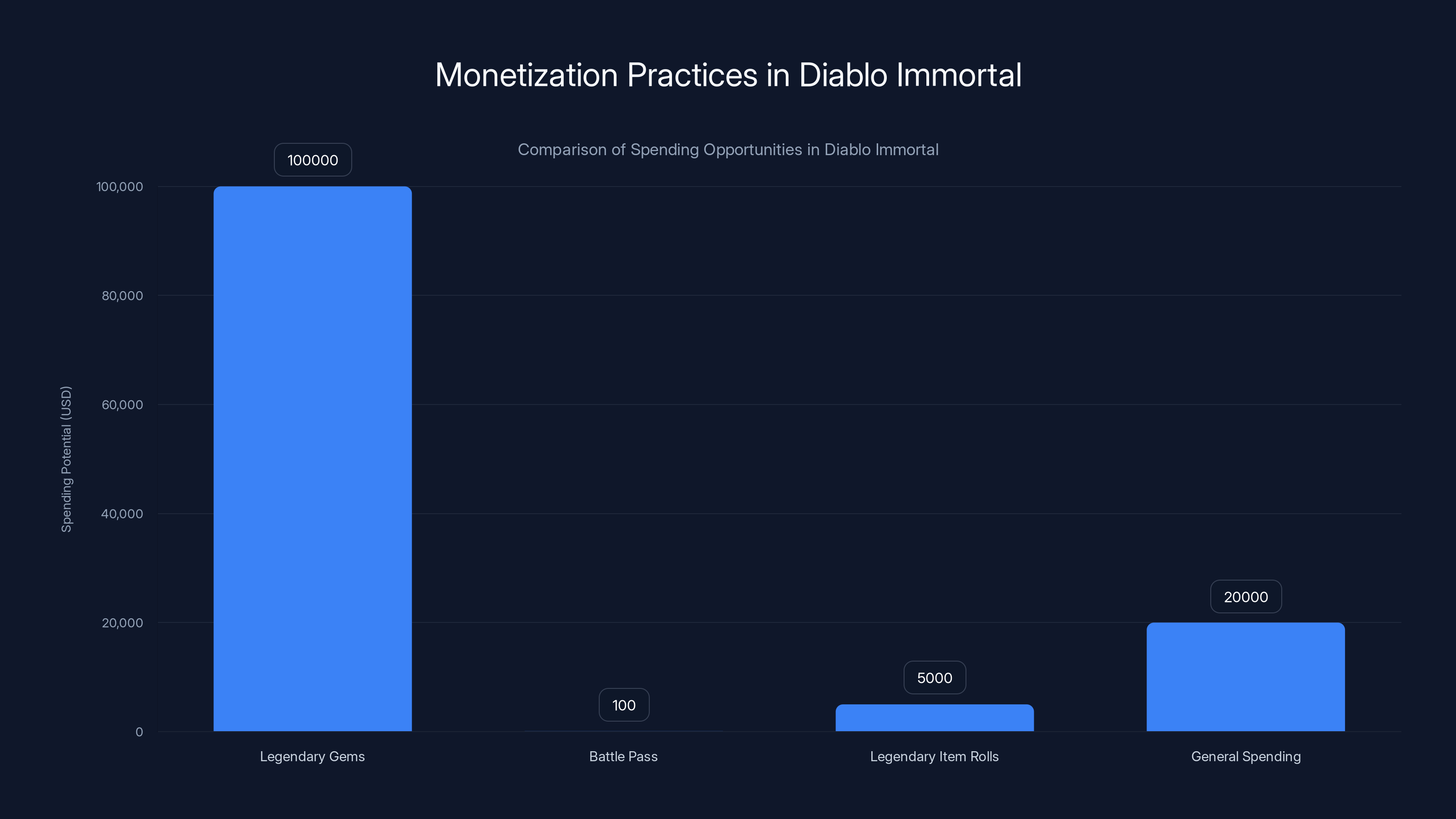 Monetization Practices in Diablo Immortal

Comparison of Spending Opportunities in Diablo Immortal

Spending Potential (USD)

100,000
80,000
60,000
40,000
20,000
0

100000
100
5000
20000

Legendary Gems
Battle Pass
Legendary Item Rolls
General Spending